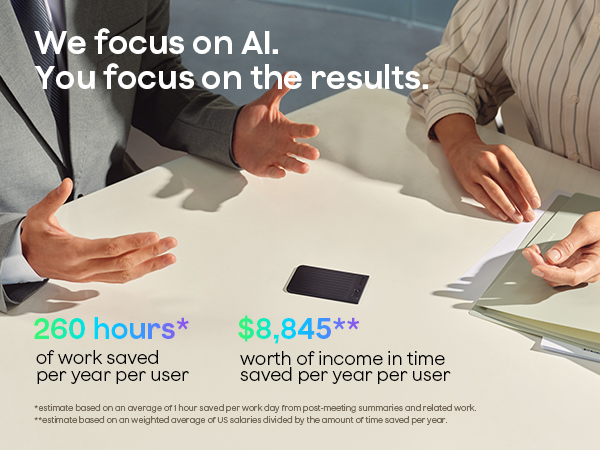 We focus on AI.
You focus on the results.

260 hours*
of work saved per year per user

$8,845**
worth of income in time saved per year per user

*estimate based on an average of 1 hour saved per work day from post-meeting summaries and related work.
**estimate based on an weighted average of US salaries divided by the amount of time saved per year.